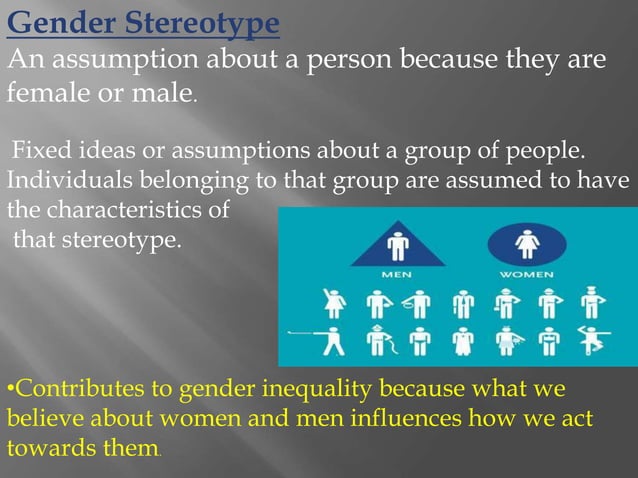 Gender Stereotype

An assumption about a person because they are female or male.

Fixed ideas or assumptions about a group of people. Individuals belonging to that group are assumed to have the characteristics of that stereotype.

MEN

WOMEN

•Contributes to gender inequality because what we believe about women and men influences how we act towards them.